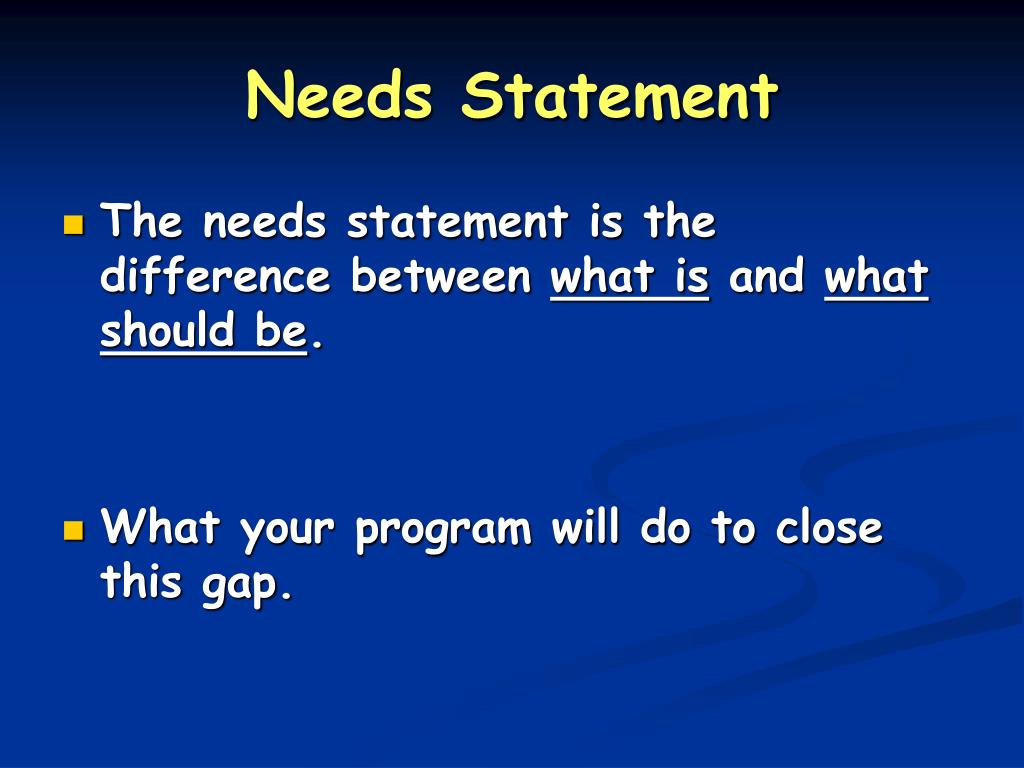 Needs Statement

The needs statement is the difference between what is and what should be.

What your program will do to close this gap.